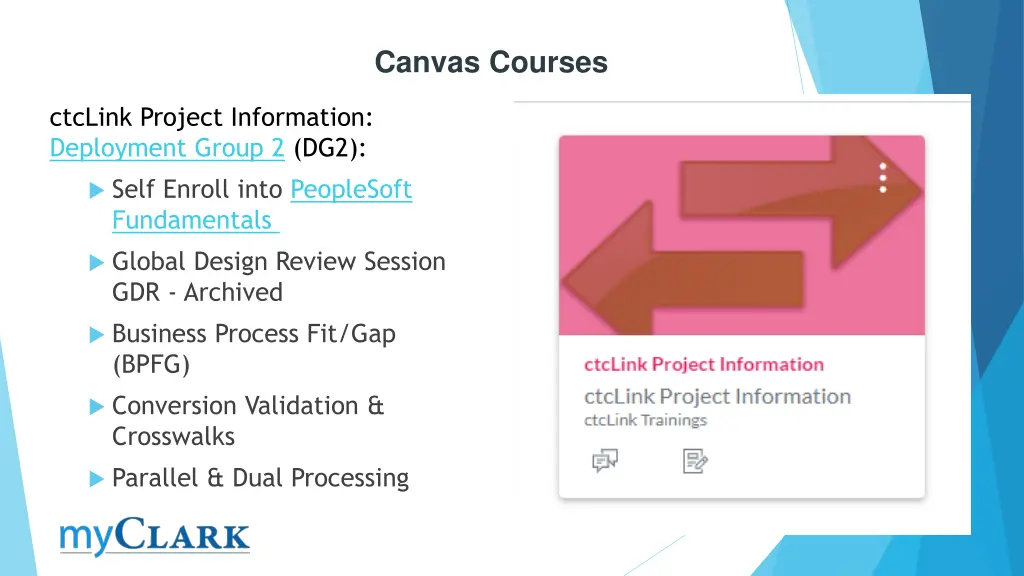 Canvas Courses

ctcLink Project Information: Deployment Group 2 (DG2):

Self Enroll into PeopleSoft Fundamentals

Global Design Review Session GDR - Archived

Business Process Fit/Gap (BPFG)

Conversion Validation & Crosswalks

Parallel & Dual Processing

ctcLink Project Information
ctcLink Project Information
ctcLink Trainings

myCLARK